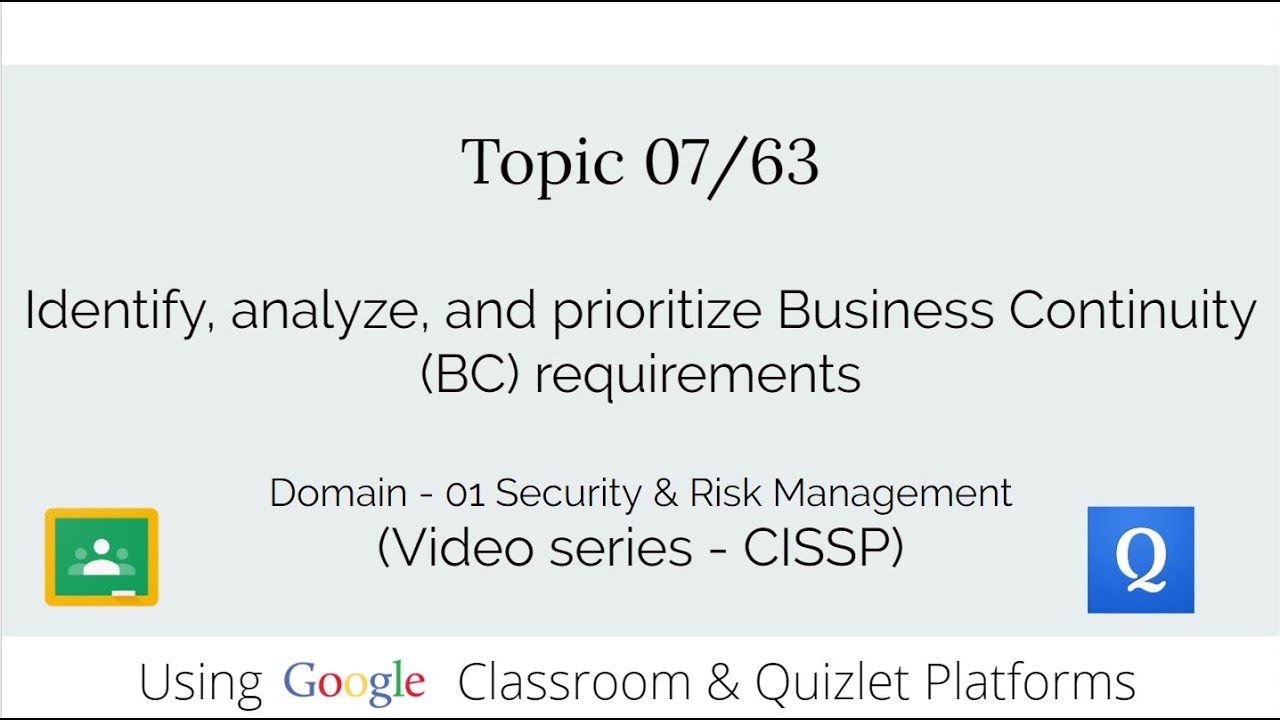 Topic 07/63

Identify, analyze, and prioritize Business Continuity (BC) requirements

Domain - 01 Security & Risk Management
(Video series - CISSP)

Q

Using Google Classroom & Quizlet Platforms